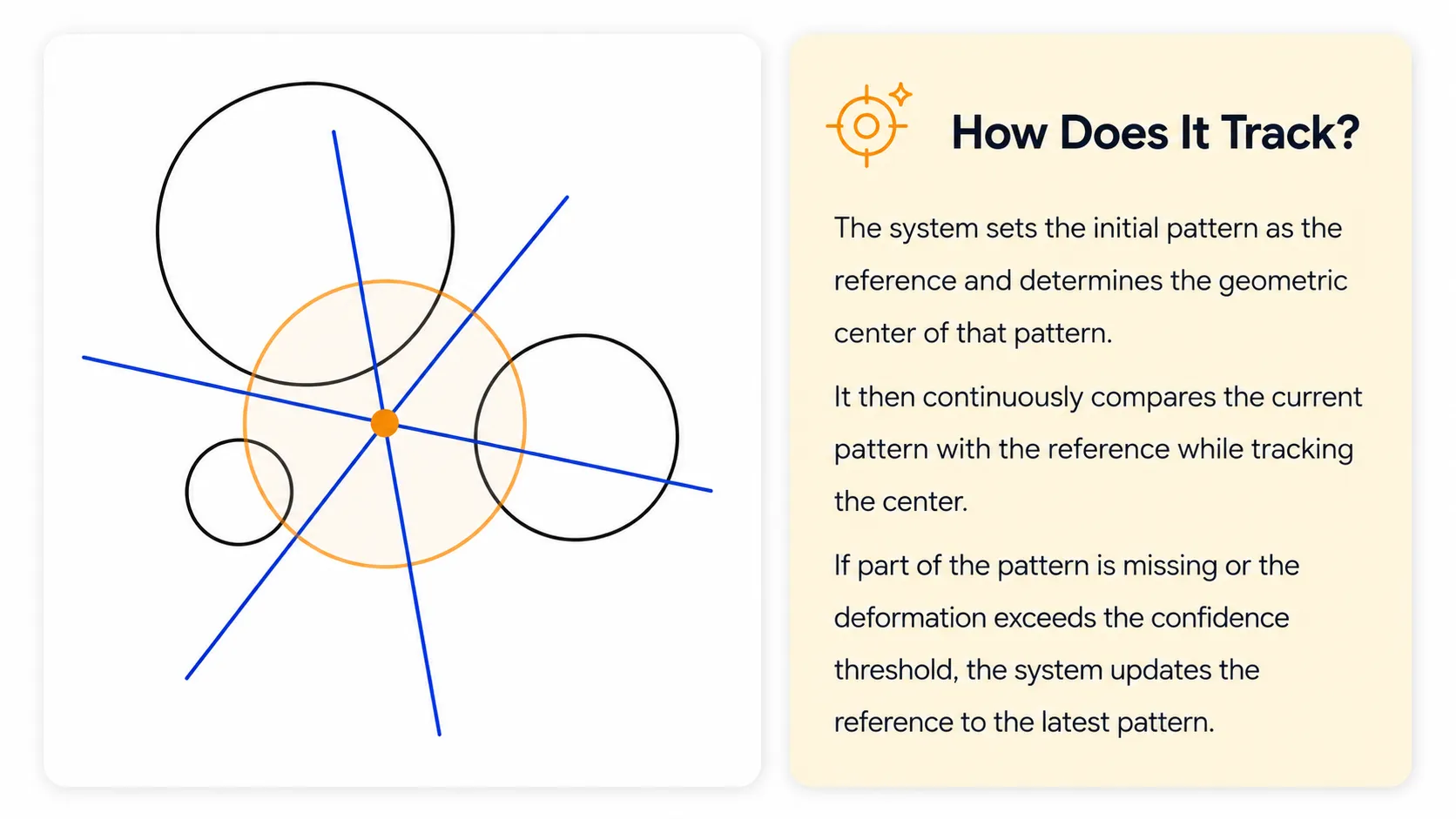 How Does It Track?

The system sets the initial pattern as the reference and determines the geometric center of that pattern.

It then continuously compares the current pattern with the reference while tracking the center.

If part of the pattern is missing or the deformation exceeds the confidence threshold, the system updates the reference to the latest pattern.